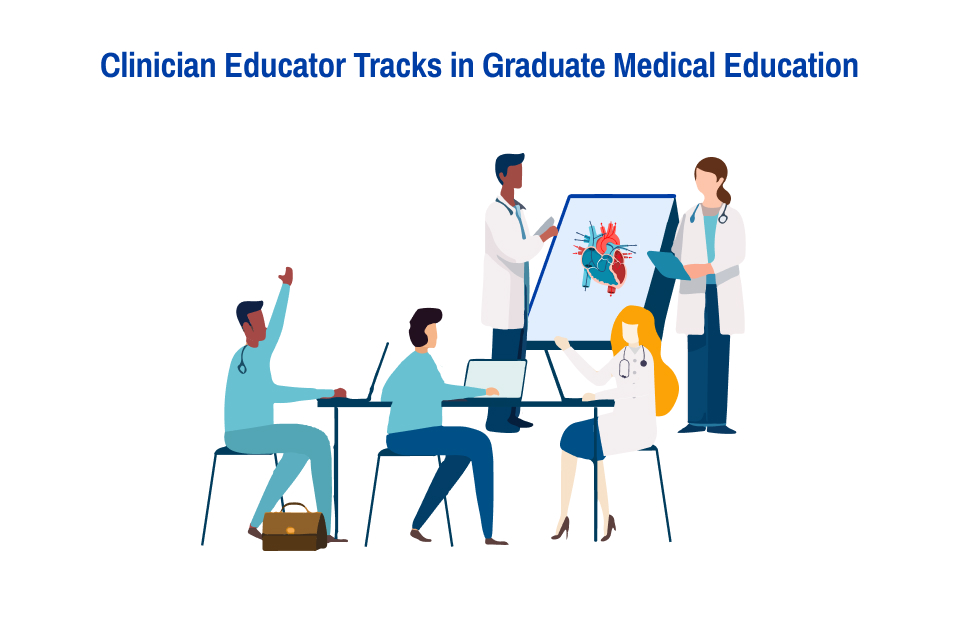 Clinician Educator Tracks in Graduate Medical Education